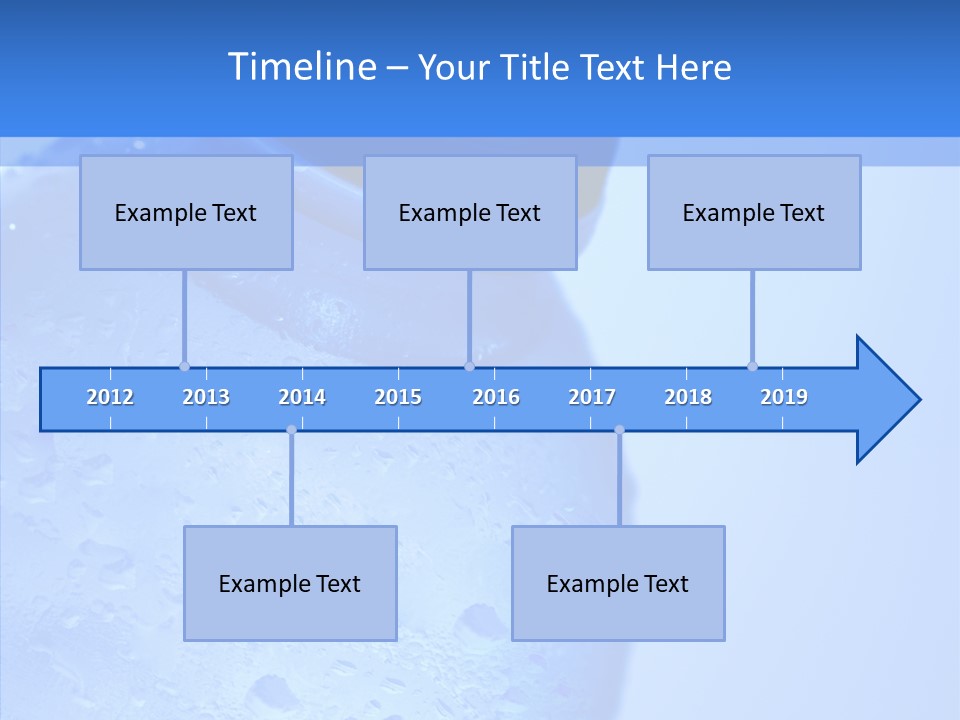 Timeline – Your Title Text Here

Example Text

Example Text

Example Text

2012 2013 2014 2015 2016 2017 2018 2019

Example Text

Example Text